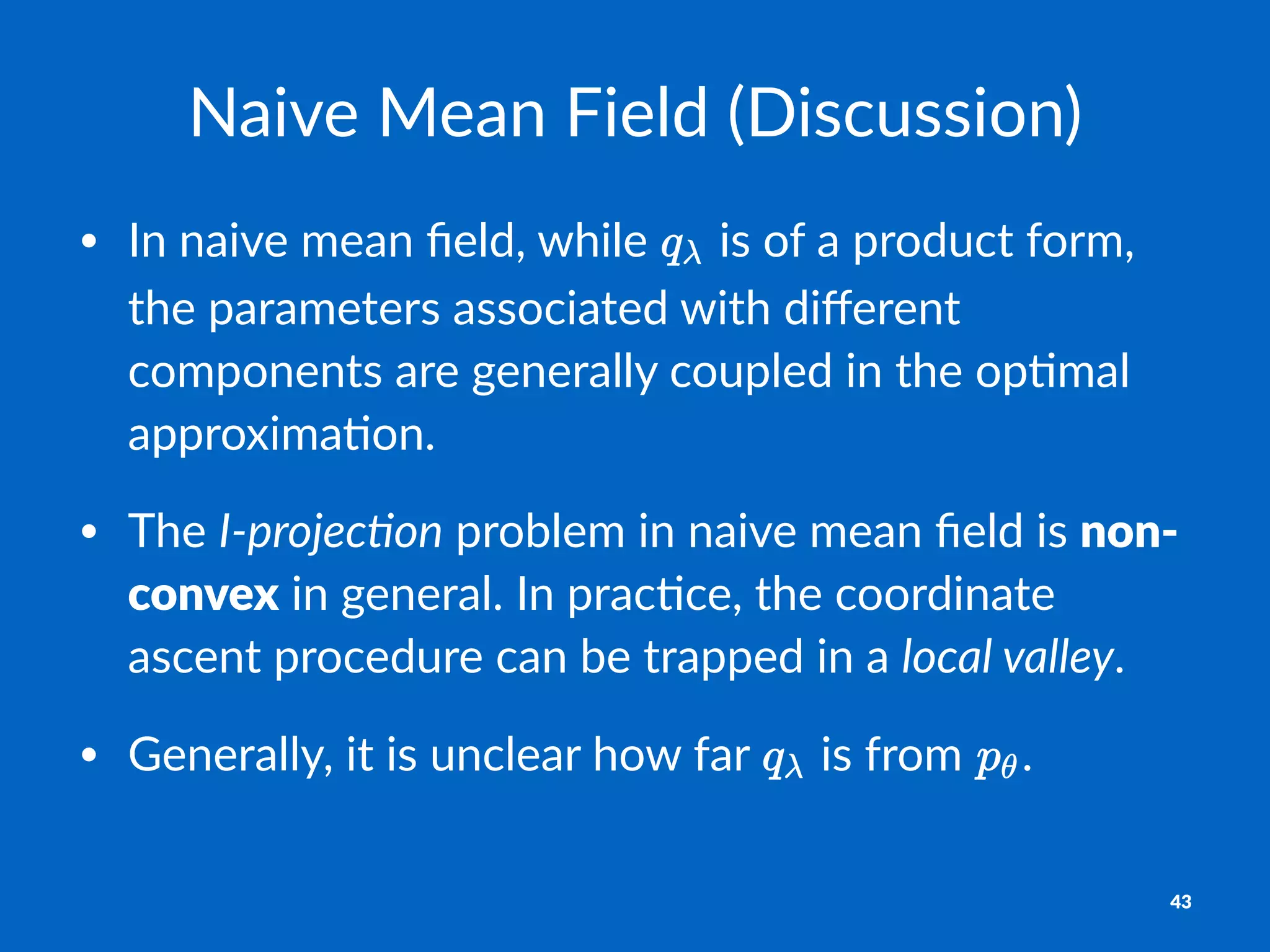 Naive Mean Field (Discussion)

• In naive mean field, while $q_\lambda$ is of a product form, the parameters associated with different components are generally coupled in the optimal approximation.

• The I-projection problem in naive mean field is non-convex in general. In practice, the coordinate ascent procedure can be trapped in a local valley.

• Generally, it is unclear how far $q_\lambda$ is from $p_\theta$.

43